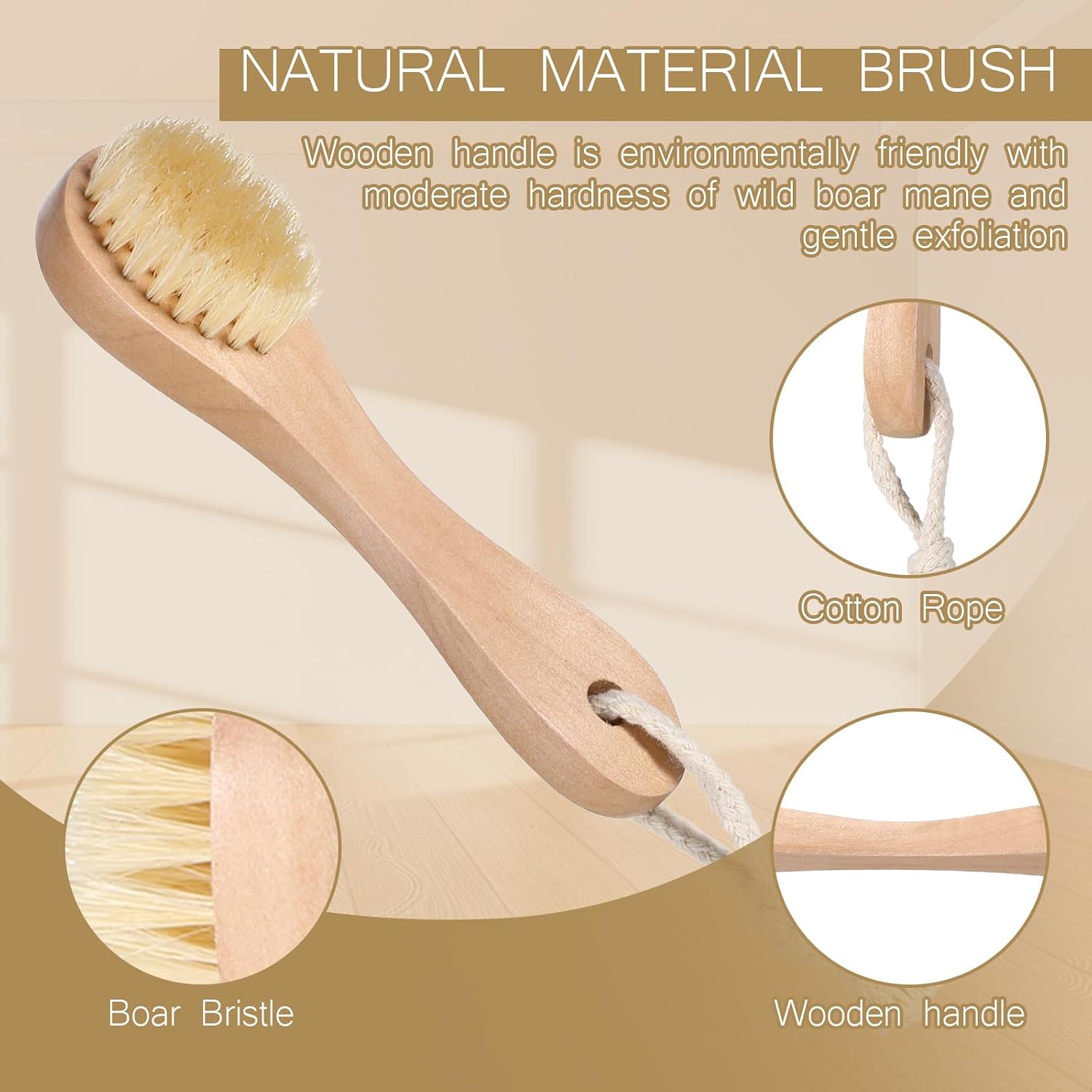 NATURAL MATERIAL BRUSH

Wooden handle is environmentally friendly with moderate hardness of wild boar mane and gentle exfoliation

Cotton Rope

Boar Bristle

Wooden handle